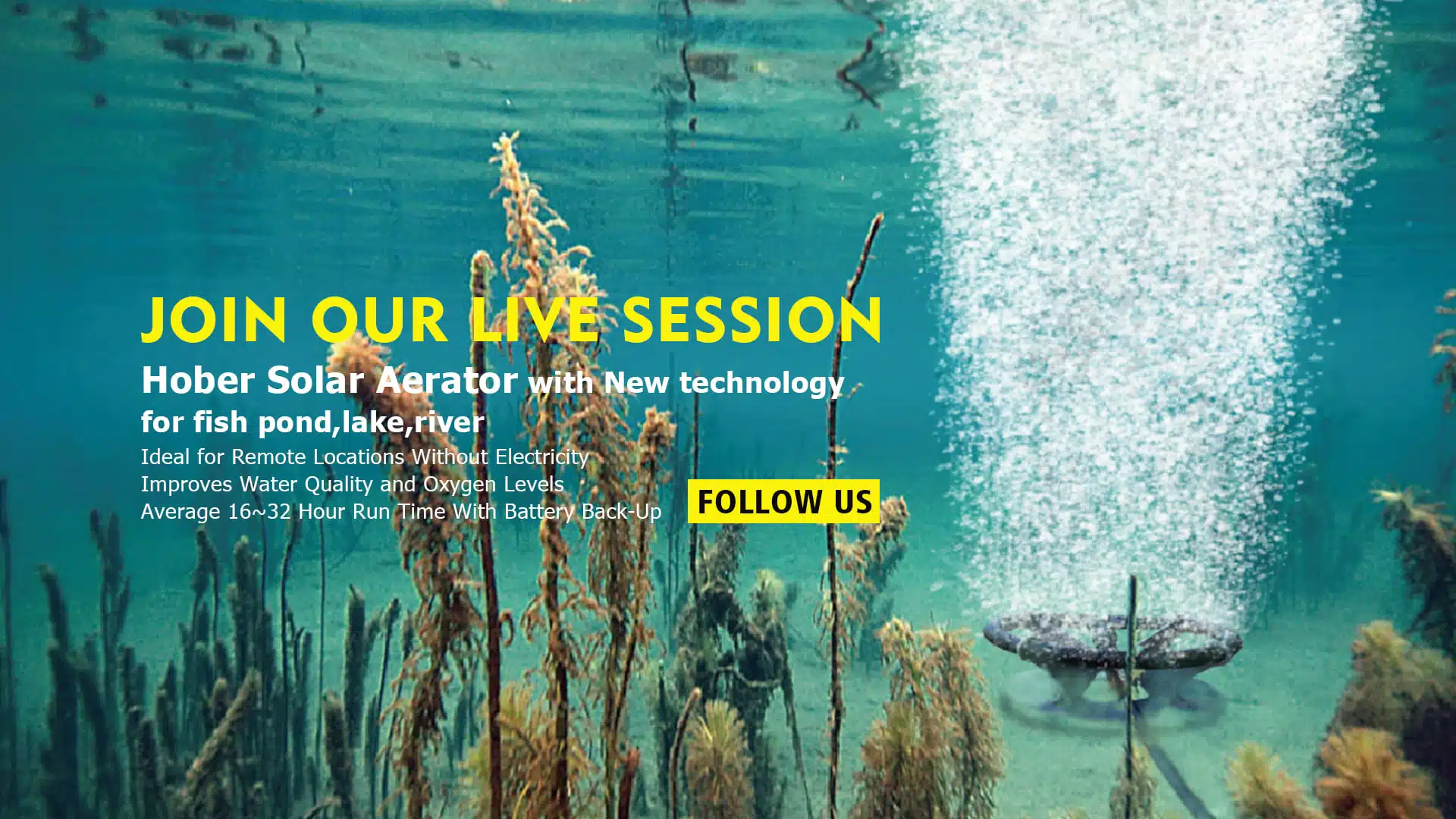 JOIN OUR LIVE SESSION

Hober Solar Aerator with New technology for fish pond,lake,river

Ideal for Remote Locations Without Electricity
Improves Water Quality and Oxygen Levels
Average 16~32 Hour Run Time With Battery Back-Up

FOLLOW US